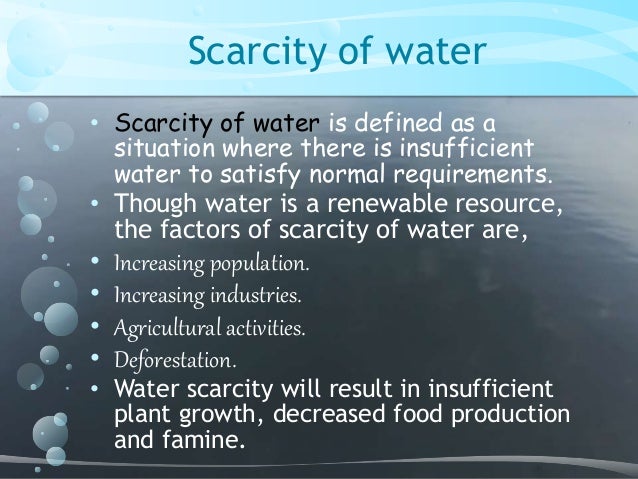 Scarcity of water

• Scarcity of water is defined as a situation where there is insufficient water to satisfy normal requirements.
• Though water is a renewable resource, the factors of scarcity of water are,
• Increasing population.
• Increasing industries.
• Agricultural activities.
• Deforestation.
• Water scarcity will result in insufficient plant growth, decreased food production and famine.